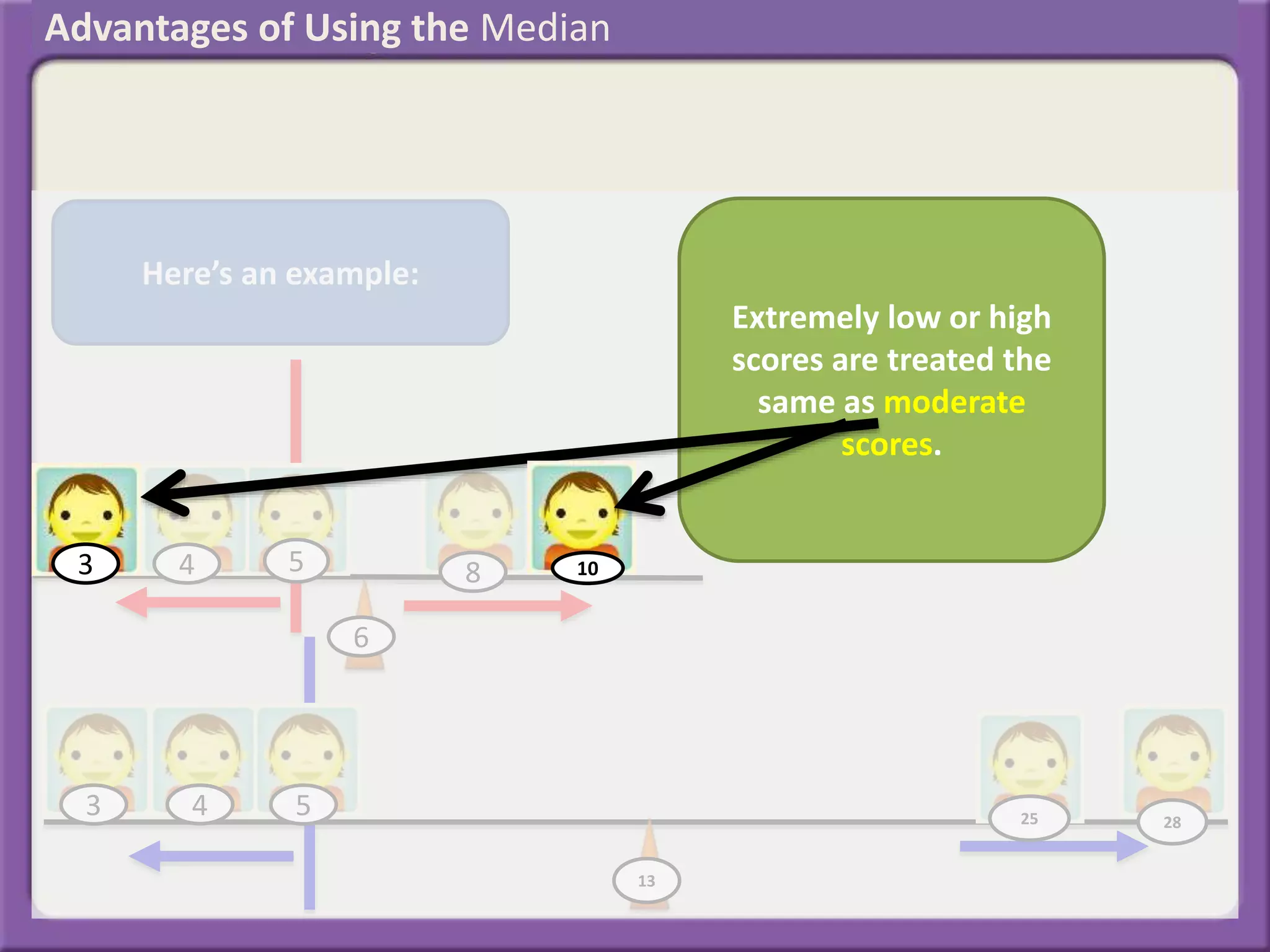 Advantages of Using the Median

Here's an example:

Extremely low or high scores are treated the same as moderate scores.

3

4

5

8

10

6

3

4

5

25

28

13